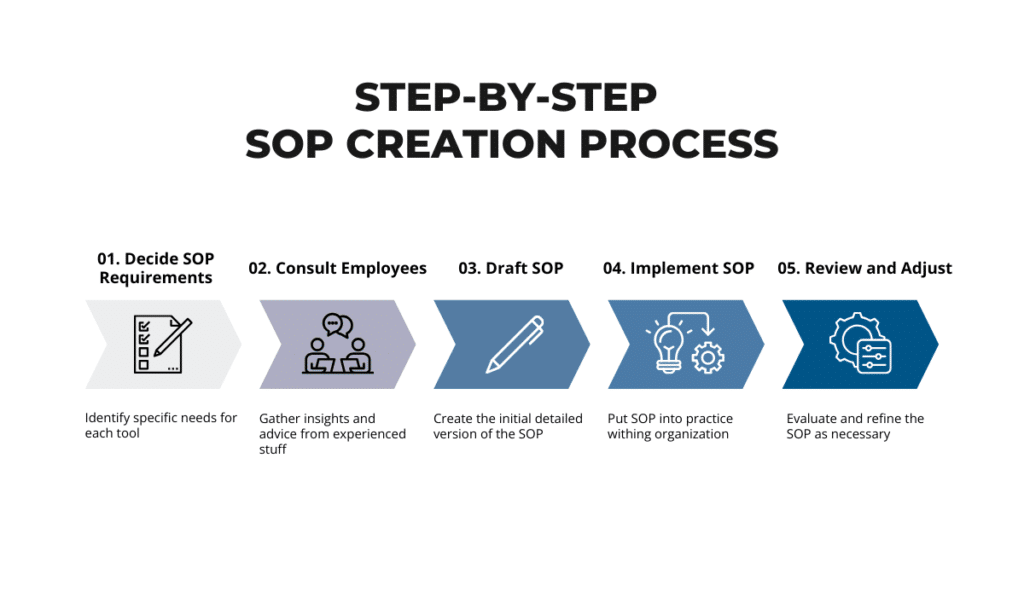 STEP-BY-STEP
SOP CREATION PROCESS

01. Decide SOP Requirements

Identify specific needs for each tool

02. Consult Employees

Gather insights and advice from experienced stuff

03. Draft SOP

Create the initial detailed version of the SOP

04. Implement SOP

Put SOP into practice withing organization

05. Review and Adjust

Evaluate and refine the SOP as necessary